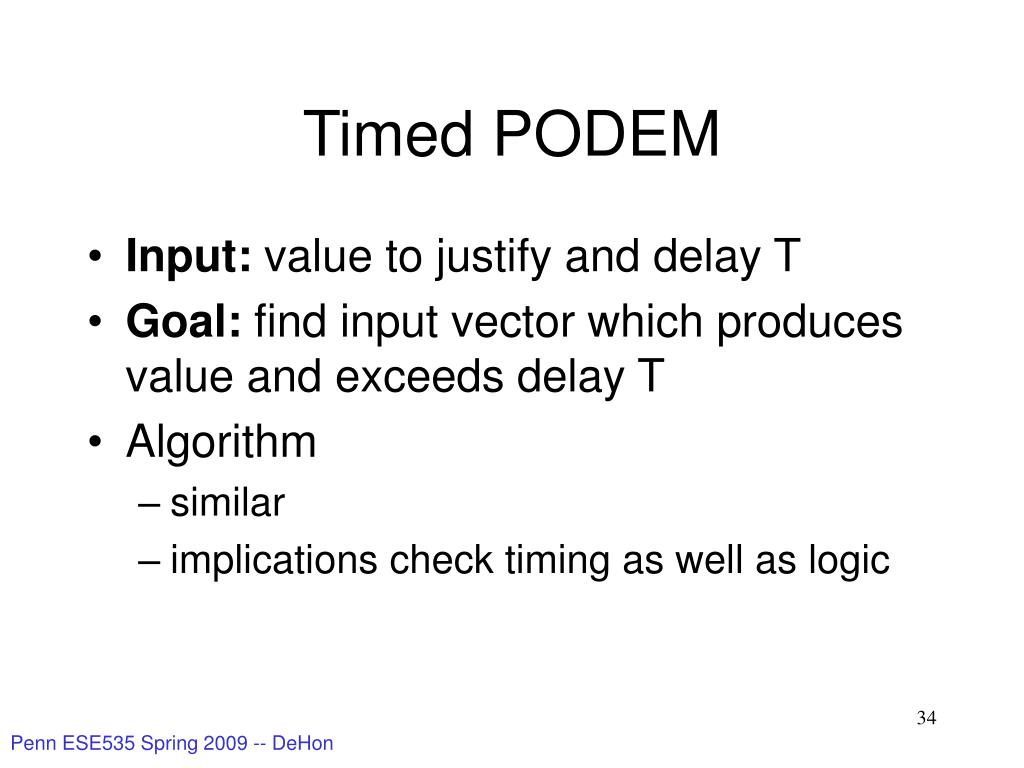 Timed PODEM

• Input: value to justify and delay T
• Goal: find input vector which produces value and exceeds delay T
• Algorithm
– similar
– implications check timing as well as logic

34

Penn ESE535 Spring 2009 -- DeHon